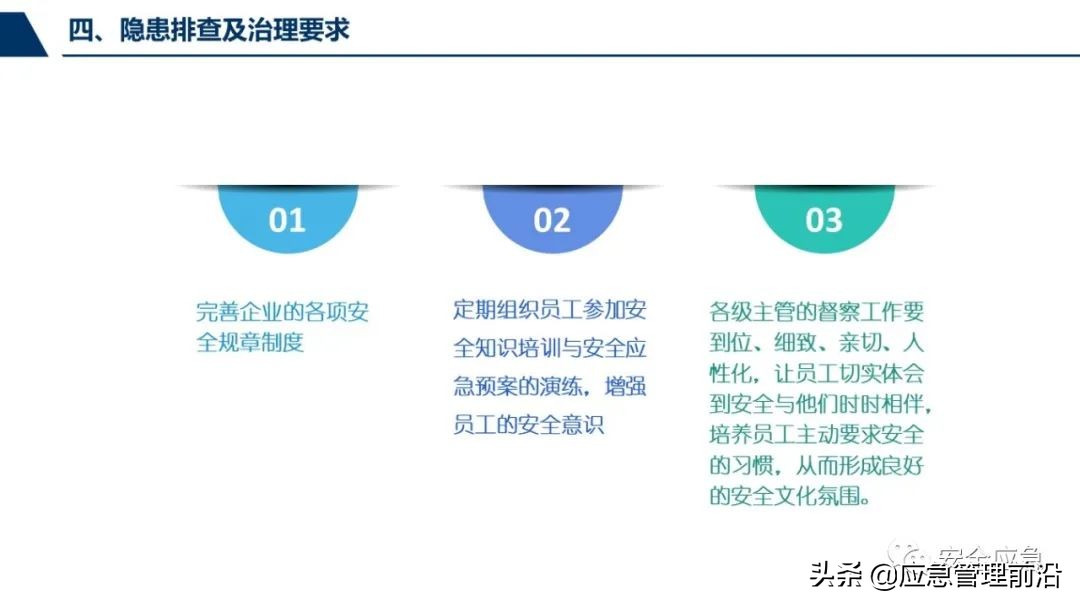 四、隐患排查及治理要求

01

完善企业的各项安全规章制度

02

定期组织员工参加安全知识培训与安全应急预案的演练，增强员工的安全意识

03

各级主管的督察工作要到位、细致、亲切、人性化，让员工切实体会到安全与他们时时相伴，培养员工主动要求安全的习惯，从而形成良好的安全文化氛围。

安全应急

头条 @应急管理前沿